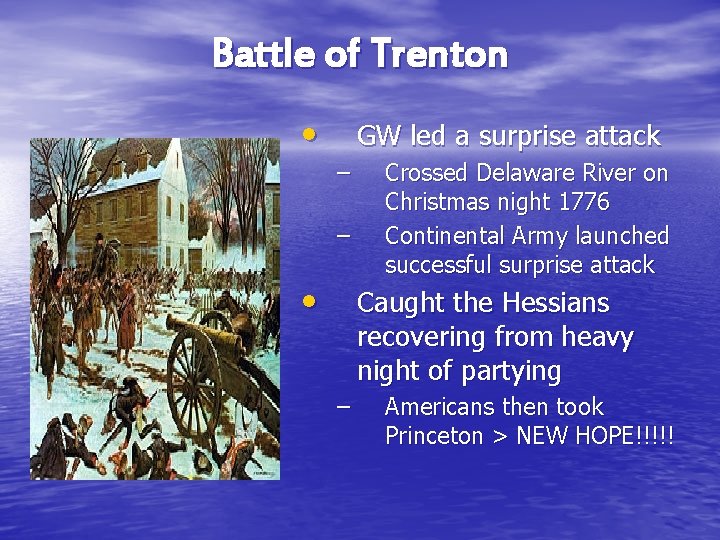 Battle of Trenton

• GW led a surprise attack
– Crossed Delaware River on Christmas night 1776
– Continental Army launched successful surprise attack
• Caught the Hessians recovering from heavy night of partying
– Americans then took Princeton > NEW HOPE!!!!!